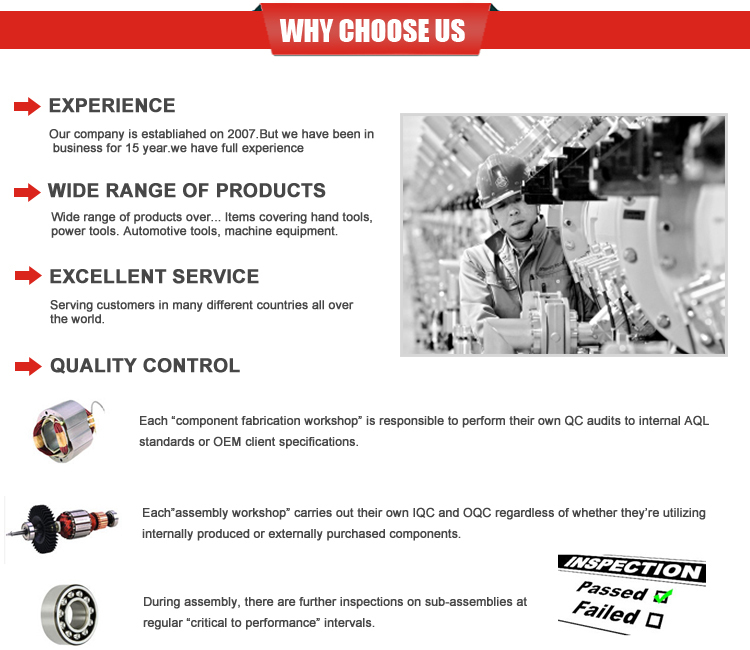 WHY CHOOSE US

EXPERIENCE

Our company is establiahed on 2007.But we have been in business for 15 year.we have full experience

WIDE RANGE OF PRODUCTS

Wide range of products over... Items covering hand tools, power tools. Automotive tools, machine equipment.

EXCELLENT SERVICE

Serving customers in many different countries all over the world.

QUALITY CONTROL

Each “component fabrication workshop” is responsible to perform their own QC audits to internal AQL standards or OEM client specifications.

Each”assembly workshop” carries out their own IQC and OQC regardless of whether they’re utilizing internally produced or externally purchased components.

During assembly, there are further inspections on sub-assemblies at regular “critical to performance” intervals.

INSPECTION
Passed
Failed